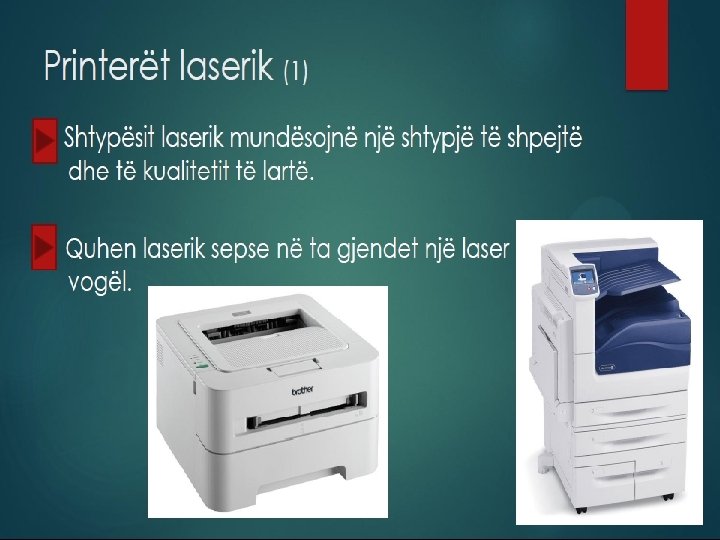 Printerët laserik (1)

Shtypësit laserik mundësojnë një shtypjë të shpejtë dhe të kualitetit të lartë.

Quhen laserik sepse në ta gjendet një laser vogël.

brother